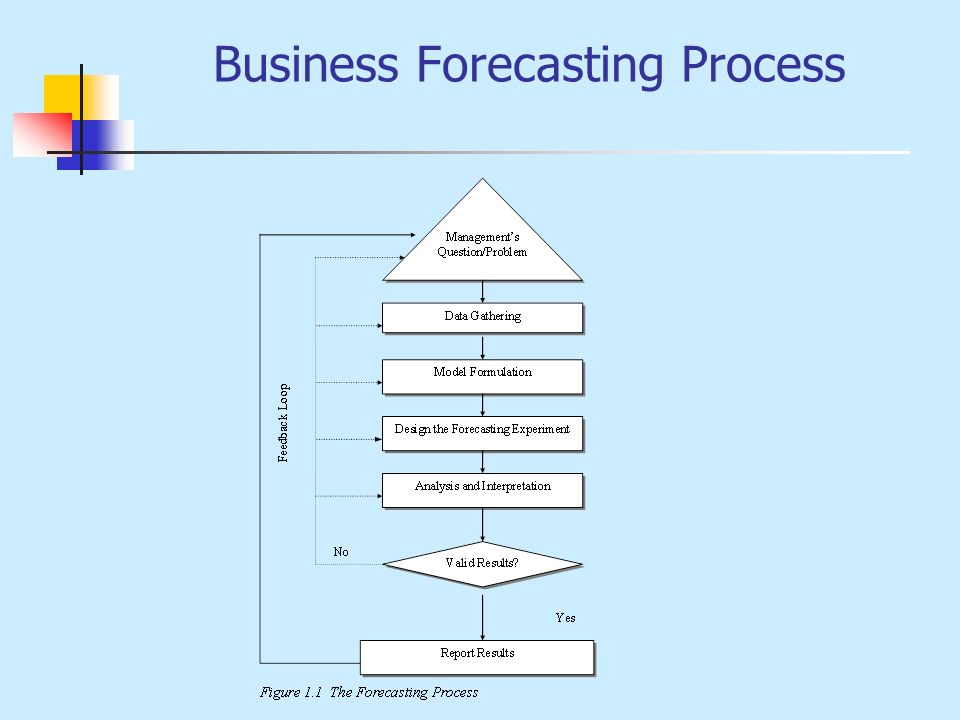 Business Forecasting Process

Management's Question/Problem

Data Gathering

Model Formulation

Design the Forecasting Experiment

Analysis and Interpretation

Feedback Loop

No

Valid Results?

Yes

Report Results

Figure 1.1 The Forecasting Process